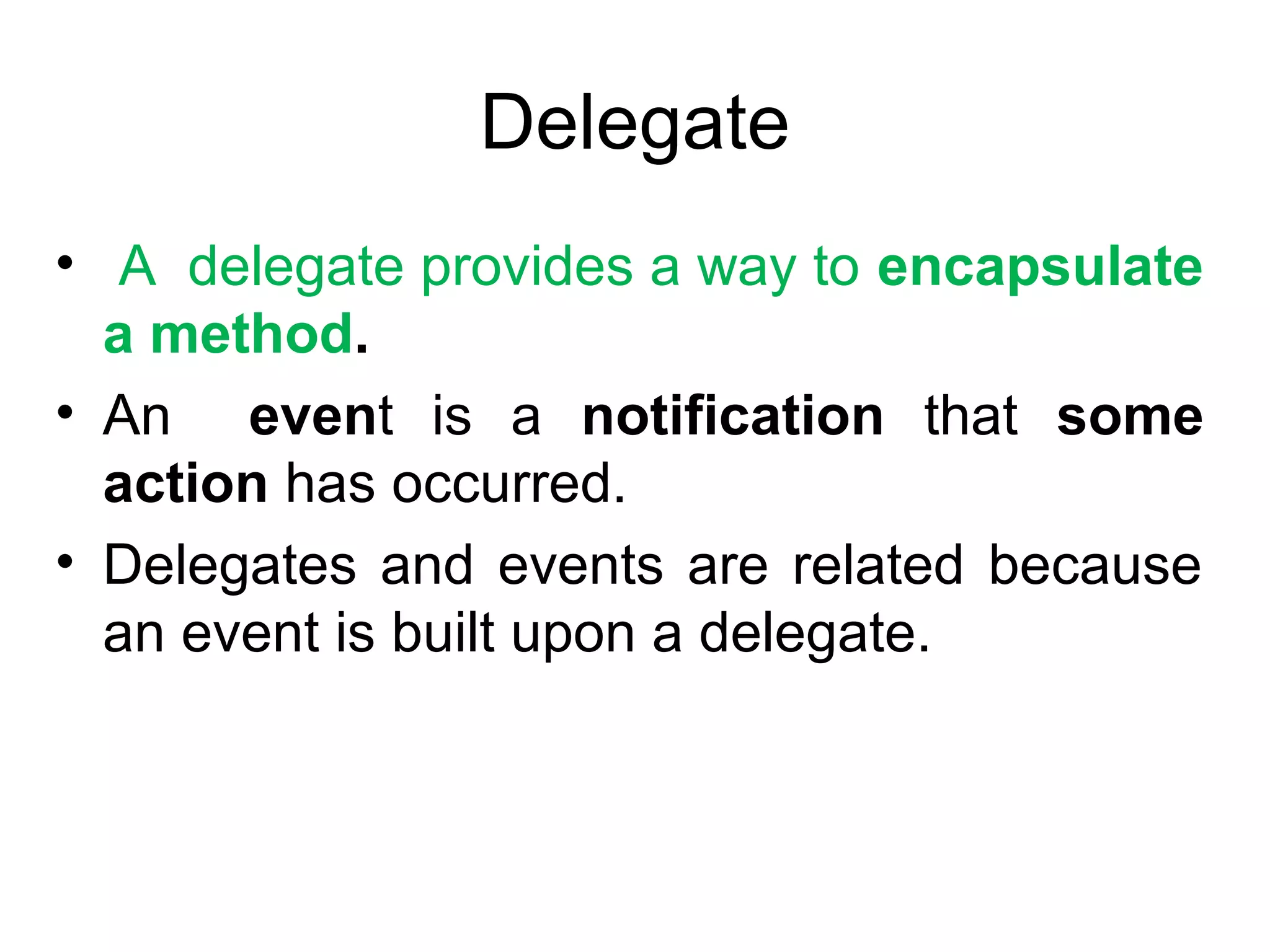 Delegate

• A delegate provides a way to encapsulate a method.

• An event is a notification that some action has occurred.

• Delegates and events are related because an event is built upon a delegate.